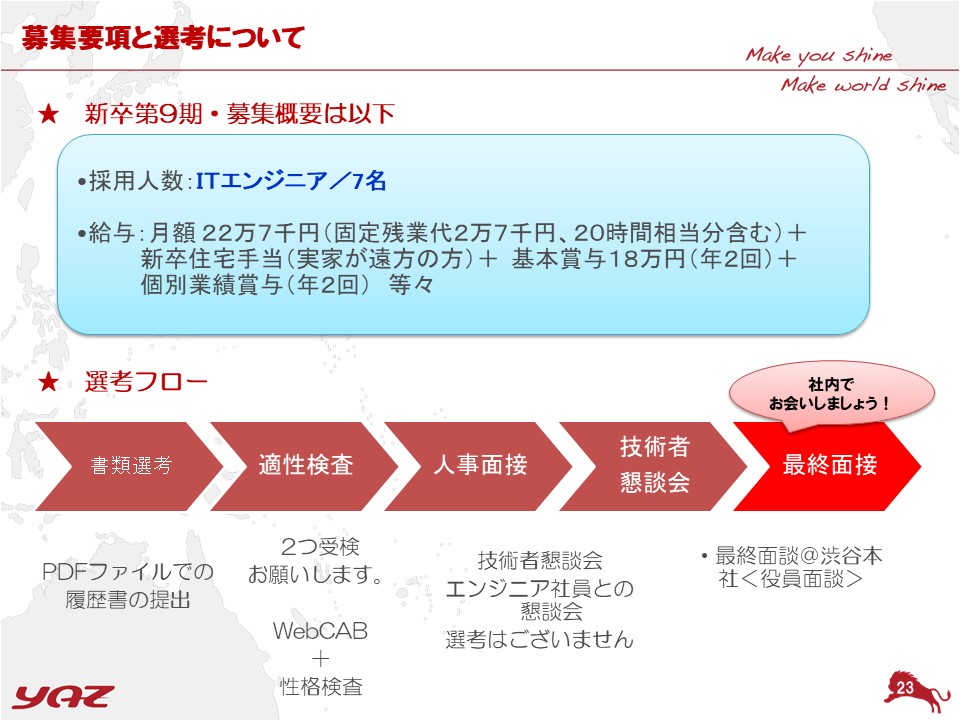 募集要項と選考について

Make you shine
Make world shine

★ 新卒第9期・募集概要は以下

•採用人数：ITエンジニア／7名

•給与：月額 22万7千円（固定残業代2万7千円、20時間相当分含む）＋ 新卒住宅手当（実家が遠方の方）＋ 基本賞与18万円（年2回）＋ 個別業績賞与（年2回） 等々

★ 選考フロー

社内で お会いしましょう！

書類選考

適性検査

人事面接

技術者 懇談会

最終面接

PDFファイルでの 履歴書の提出

2つ受検 お願いします。

WebCAB ＋ 性格検査

技術者懇談会 エンジニア社員との 懇談会 選考はございません

・最終面談＠渋谷本社＜役員面談＞

YAZ

23